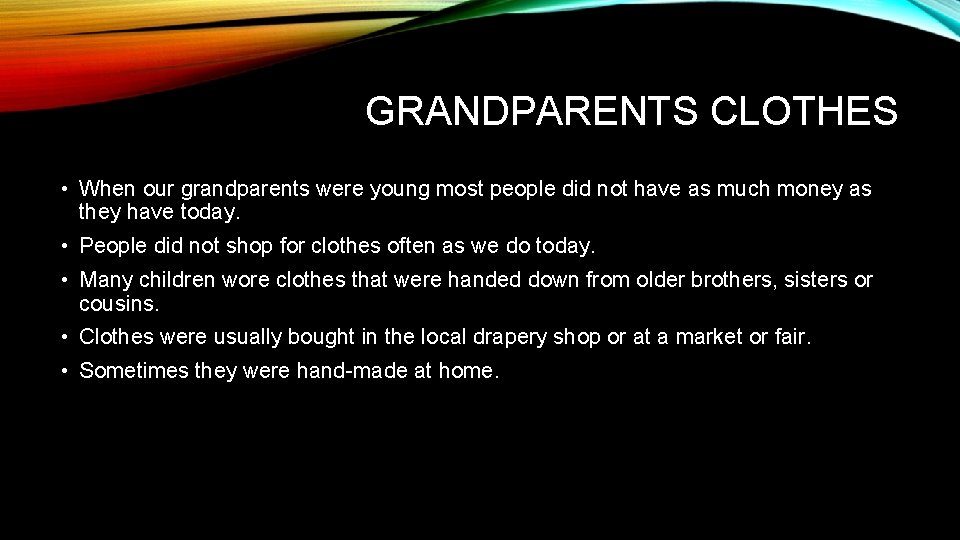 GRANDPARENTS CLOTHES

• When our grandparents were young most people did not have as much money as they have today.

• People did not shop for clothes often as we do today.

• Many children wore clothes that were handed down from older brothers, sisters or cousins.

• Clothes were usually bought in the local drapery shop or at a market or fair.

• Sometimes they were hand-made at home.